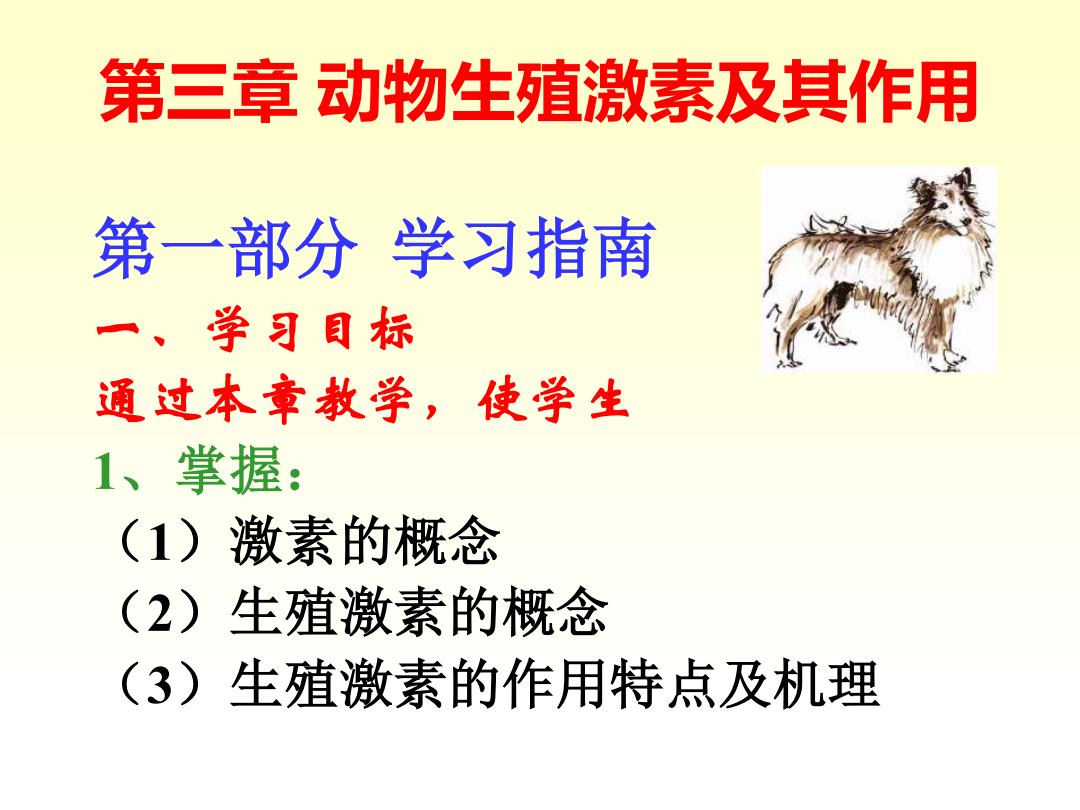 第三章 动物生殖激素及其作用

第一部分 学习指南

一、学习目标

通过本章教学，使学生

1、掌握：

（1）激素的概念

（2）生殖激素的概念

（3）生殖激素的作用特点及机理